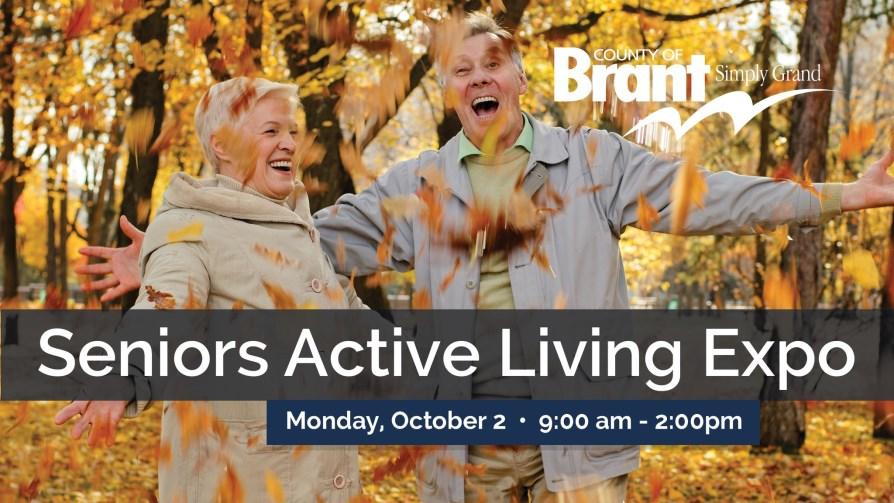 COUNTY OF
Brant
Simply Grand

Seniors Active Living Expo

Monday, October 2 • 9:00 am - 2:00pm